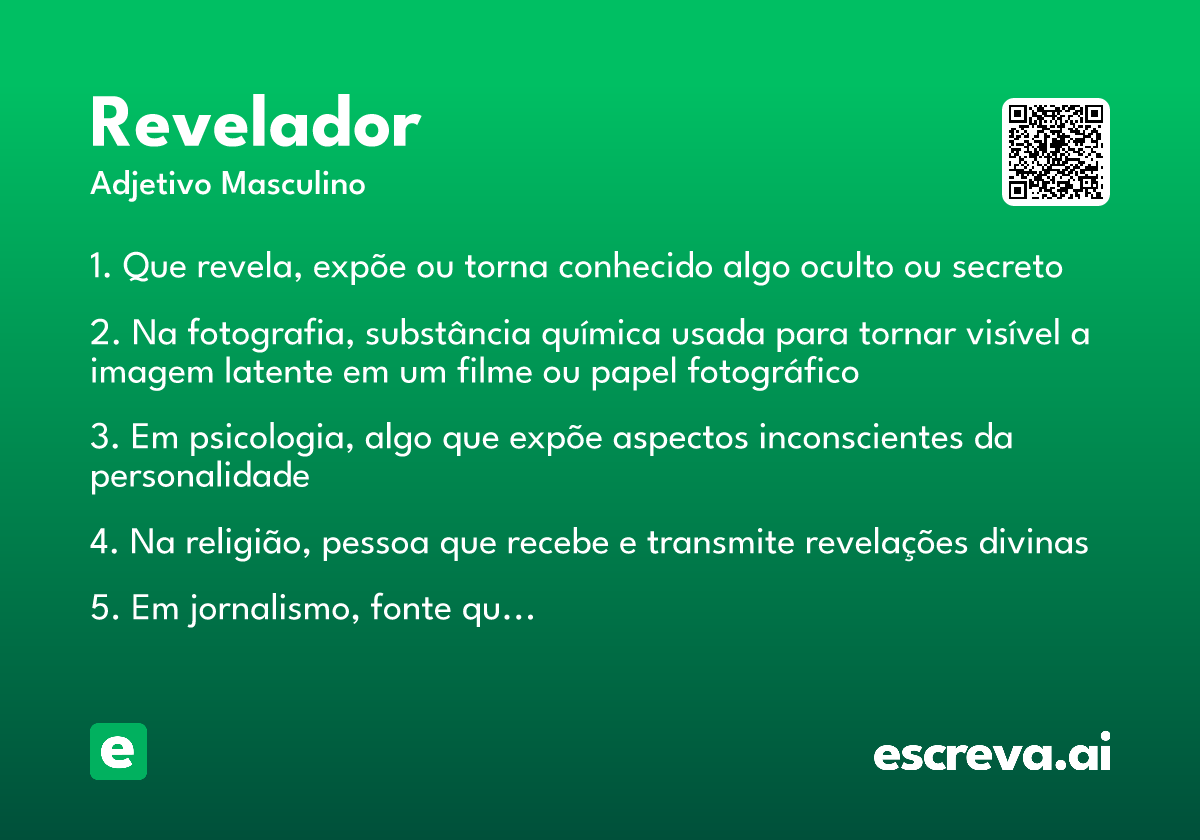 Revelador
Adjetivo Masculino

1. Que revela, expõe ou torna conhecido algo oculto ou secreto

2. Na fotografia, substância química usada para tornar visível a imagem latente em um filme ou papel fotográfico

3. Em psicologia, algo que expõe aspectos inconscientes da personalidade

4. Na religião, pessoa que recebe e transmite revelações divinas

5. Em jornalismo, fonte qu…

e

escreva.ai